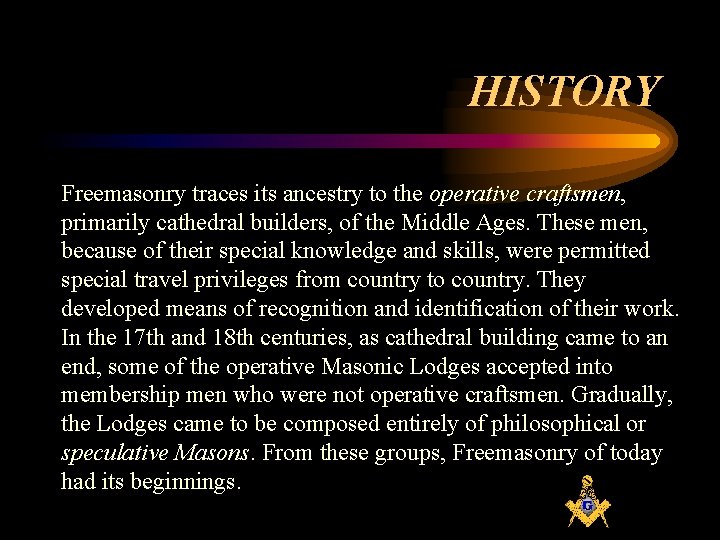 HISTORY

Freemasonry traces its ancestry to the operative craftsmen, primarily cathedral builders, of the Middle Ages. These men, because of their special knowledge and skills, were permitted special travel privileges from country to country. They developed means of recognition and identification of their work. In the 17th and 18th centuries, as cathedral building came to an end, some of the operative Masonic Lodges accepted into membership men who were not operative craftsmen. Gradually, the Lodges came to be composed entirely of philosophical or speculative Masons. From these groups, Freemasonry of today had its beginnings.